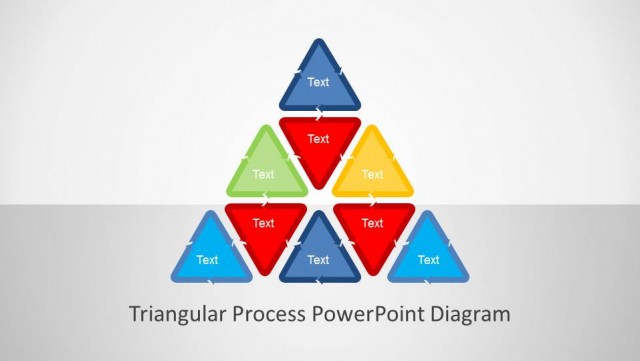 Text

Text

Text

Text

Text

Text

Text

Text

Text

Triangular Process PowerPoint Diagram